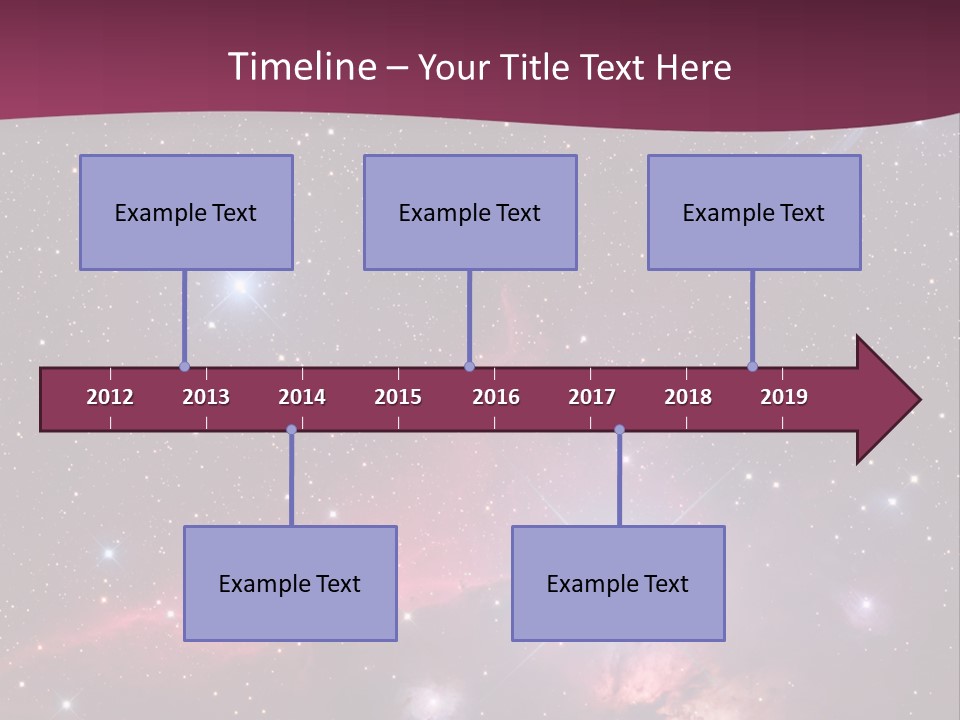 Timeline – Your Title Text Here

Example Text

Example Text

Example Text

2012 2013 2014 2015 2016 2017 2018 2019

Example Text

Example Text